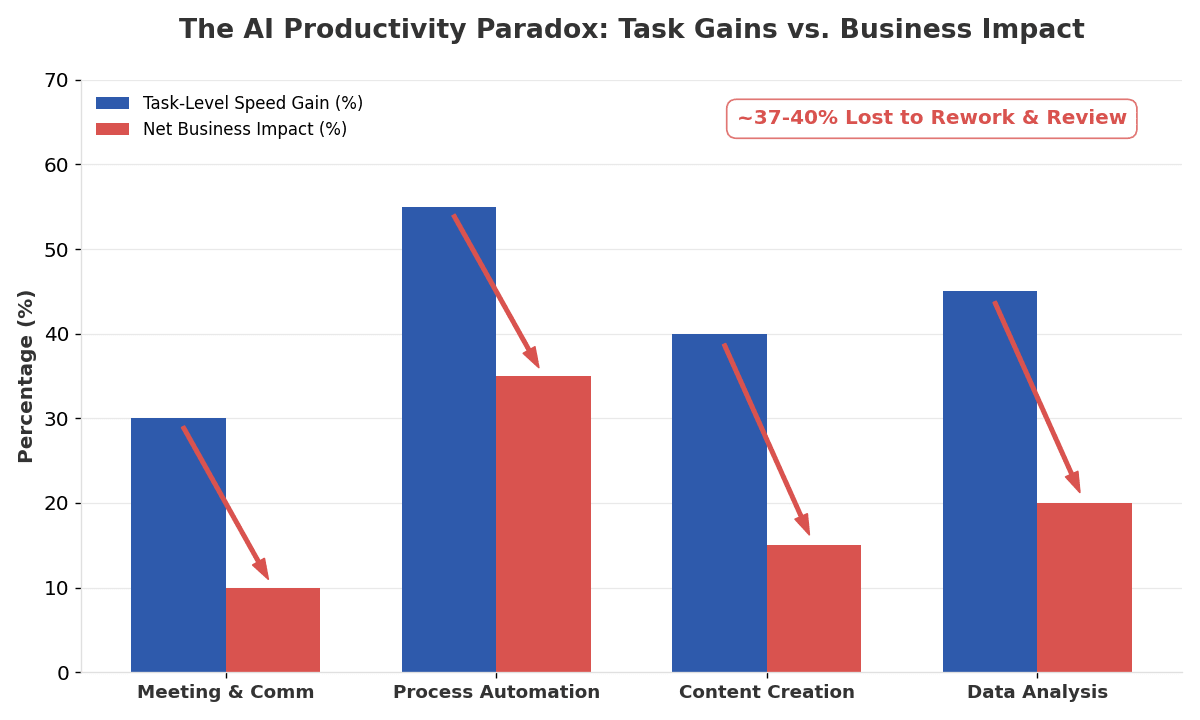 The AI Productivity Paradox: Task Gains vs. Business Impact

Task-Level Speed Gain (%)
Net Business Impact (%)

~37-40% Lost to Rework & Review

Percentage (%)

70
60
50
40
30
20
10
0

Meeting & Comm
Process Automation
Content Creation
Data Analysis